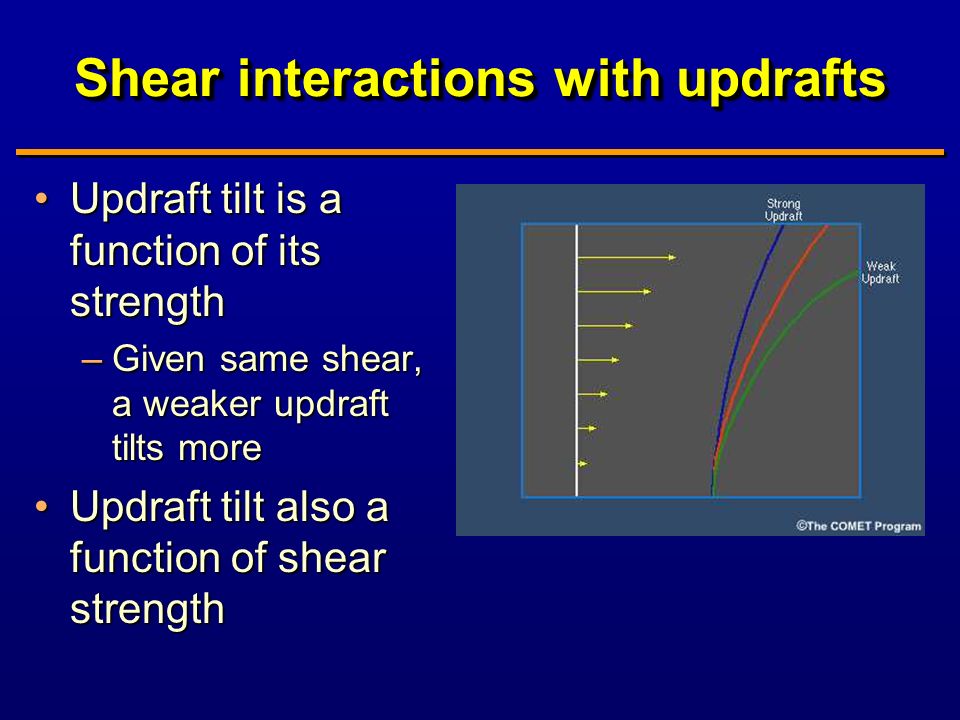 Shear interactions with updrafts

• Updraft tilt is a function of its strength
– Given same shear, a weaker updraft tilts more
• Updraft tilt also a function of shear strength

Strong Updraft

Weak Updraft

©The COMET Program